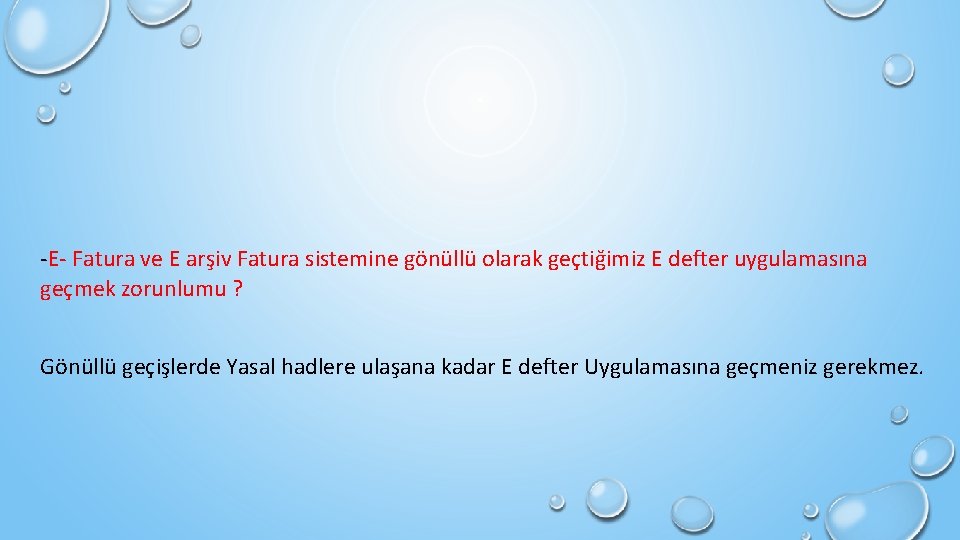 -E- Fatura ve E arşiv Fatura sistemine gönüllü olarak geçtiğimiz E defter uygulamasına geçmek zorunlumu ?

Gönüllü geçişlerde Yasal hadlere ulaşana kadar E defter Uygulamasına geçmeniz gerekmez.